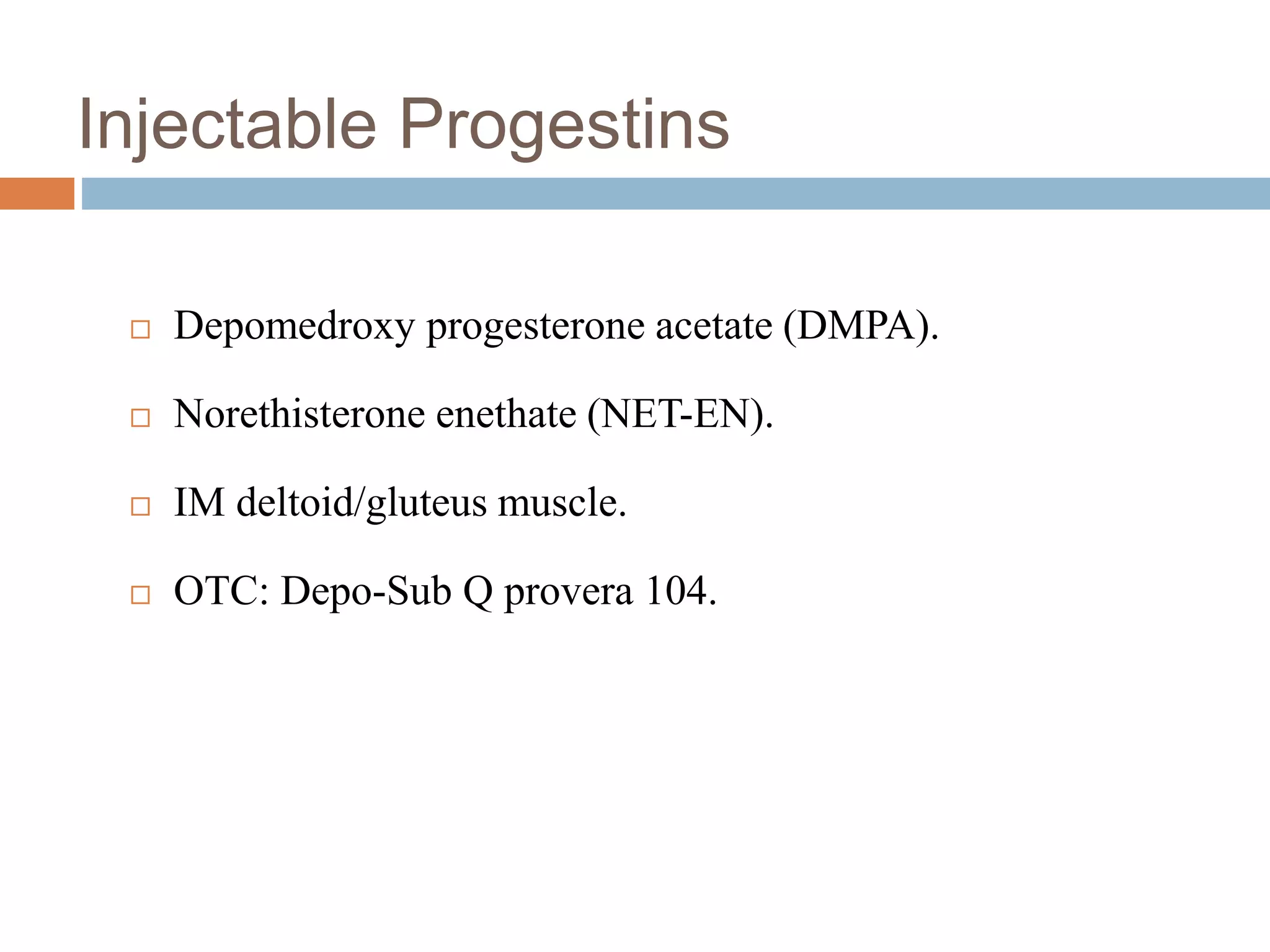 Injectable Progestins

□ Depomedroxy progesterone acetate (DMPA).

□ Norethisterone enethate (NET-EN).

□ IM deltoid/gluteus muscle.

□ OTC: Depo-Sub Q provera 104.